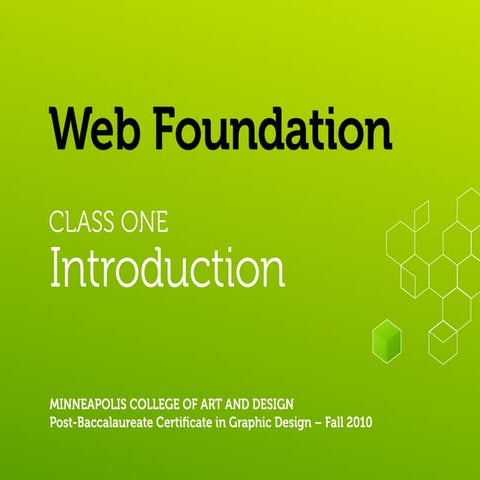 Web Foundation

CLASS ONE
Introduction

MINNEAPOLIS COLLEGE OF ART AND DESIGN
Post-Baccalaureate Certificate in Graphic Design – Fall 2010